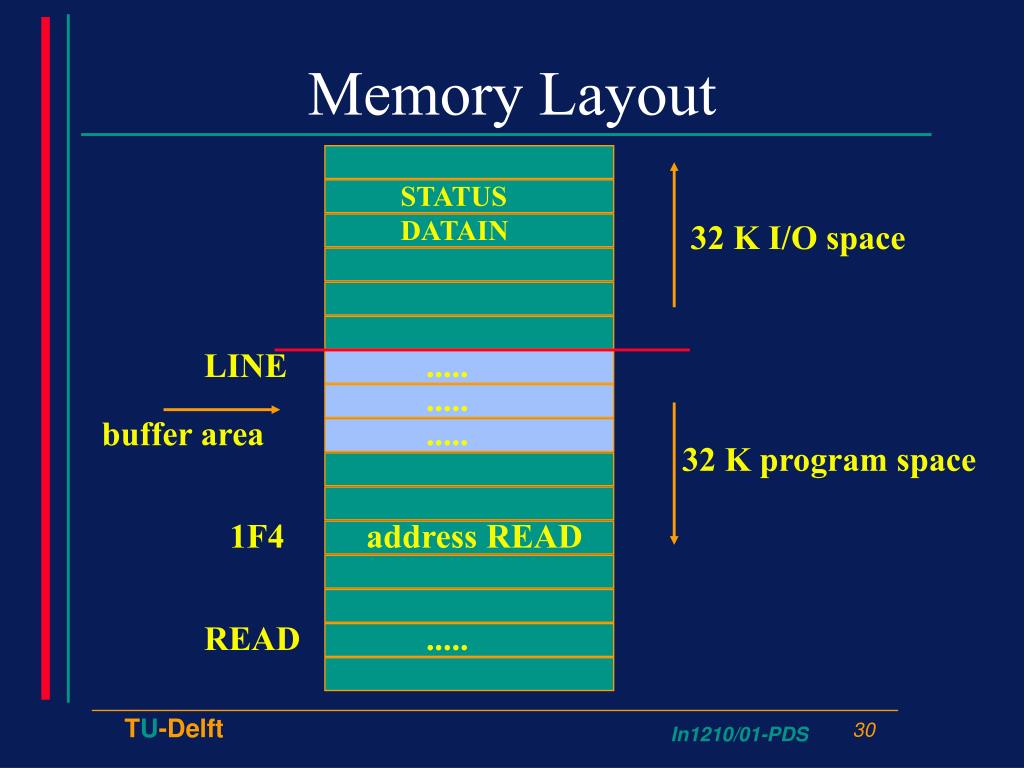 Memory Layout

STATUS
DATAIN

32 K I/O space

LINE .....
.....
buffer area .....

32 K program space

1F4 address READ

READ .....

TU-Delft

In1210/01-PDS

30